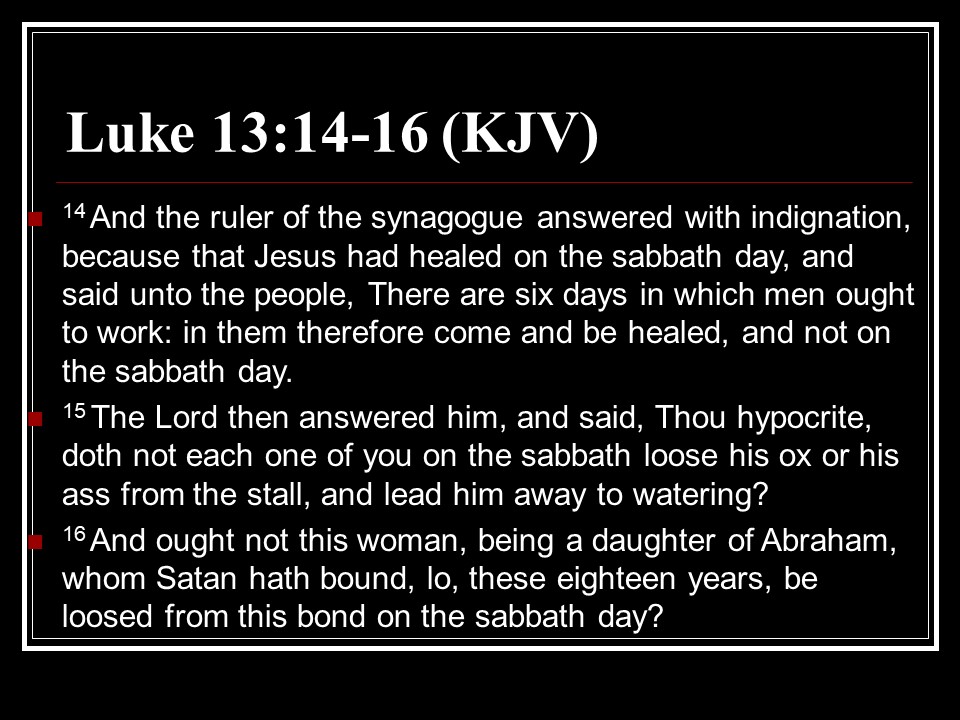 Luke 13:14-16 (KJV)

$^{14}$ And the ruler of the synagogue answered with indignation, because that Jesus had healed on the sabbath day, and said unto the people, There are six days in which men ought to work: in them therefore come and be healed, and not on the sabbath day.

$^{15}$ The Lord then answered him, and said, Thou hypocrite, doth not each one of you on the sabbath loose his ox or his ass from the stall, and lead him away to watering?

$^{16}$ And ought not this woman, being a daughter of Abraham, whom Satan hath bound, lo, these eighteen years, be loosed from this bond on the sabbath day?